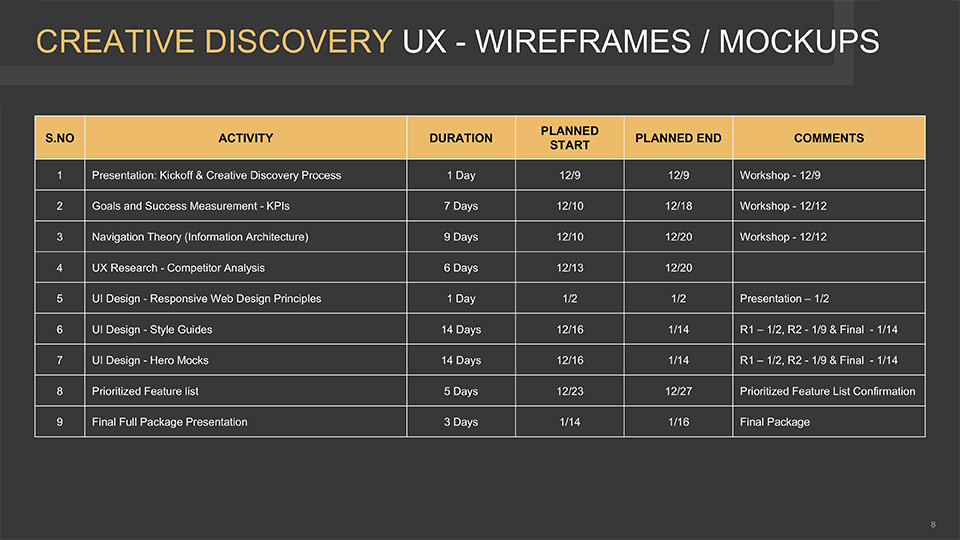 CREATIVE DISCOVERY UX - WIREFRAMES / MOCKUPS

| S.NO | ACTIVITY | DURATION | PLANNED START | PLANNED END | COMMENTS |
|---|---|---|---|---|---|
| 1 | Presentation: Kickoff & Creative Discovery Process | 1 Day | 12/9 | 12/9 | Workshop - 12/9 |
| 2 | Goals and Success Measurement - KPIs | 7 Days | 12/10 | 12/18 | Workshop - 12/12 |
| 3 | Navigation Theory (Information Architecture) | 9 Days | 12/10 | 12/20 | Workshop - 12/12 |
| 4 | UX Research - Competitor Analysis | 6 Days | 12/13 | 12/20 | |
| 5 | UI Design - Responsive Web Design Principles | 1 Day | 1/2 | 1/2 | Presentation – 1/2 |
| 6 | UI Design - Style Guides | 14 Days | 12/16 | 1/14 | R1 – 1/2, R2 - 1/9 & Final - 1/14 |
| 7 | UI Design - Hero Mocks | 14 Days | 12/16 | 1/14 | R1 – 1/2, R2 - 1/9 & Final - 1/14 |
| 8 | Prioritized Feature list | 5 Days | 12/23 | 12/27 | Prioritized Feature List Confirmation |
| 9 | Final Full Package Presentation | 3 Days | 1/14 | 1/16 | Final Package |

8